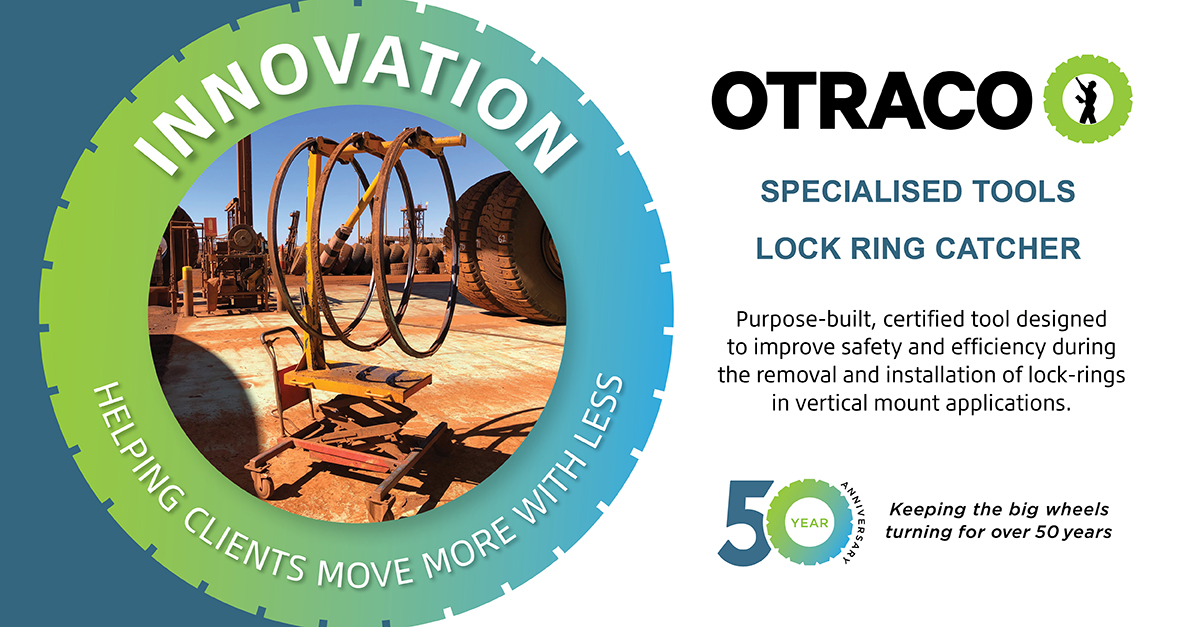 INNOVATION

HELPING CLIENTS MOVE MORE WITH LESS

OTRACO

SPECIALISED TOOLS

LOCK RING CATCHER

Purpose-built, certified tool designed to improve safety and efficiency during the removal and installation of lock-rings in vertical mount applications.

50 YEAR ANNIVERSARY

Keeping the big wheels turning for over 50 years